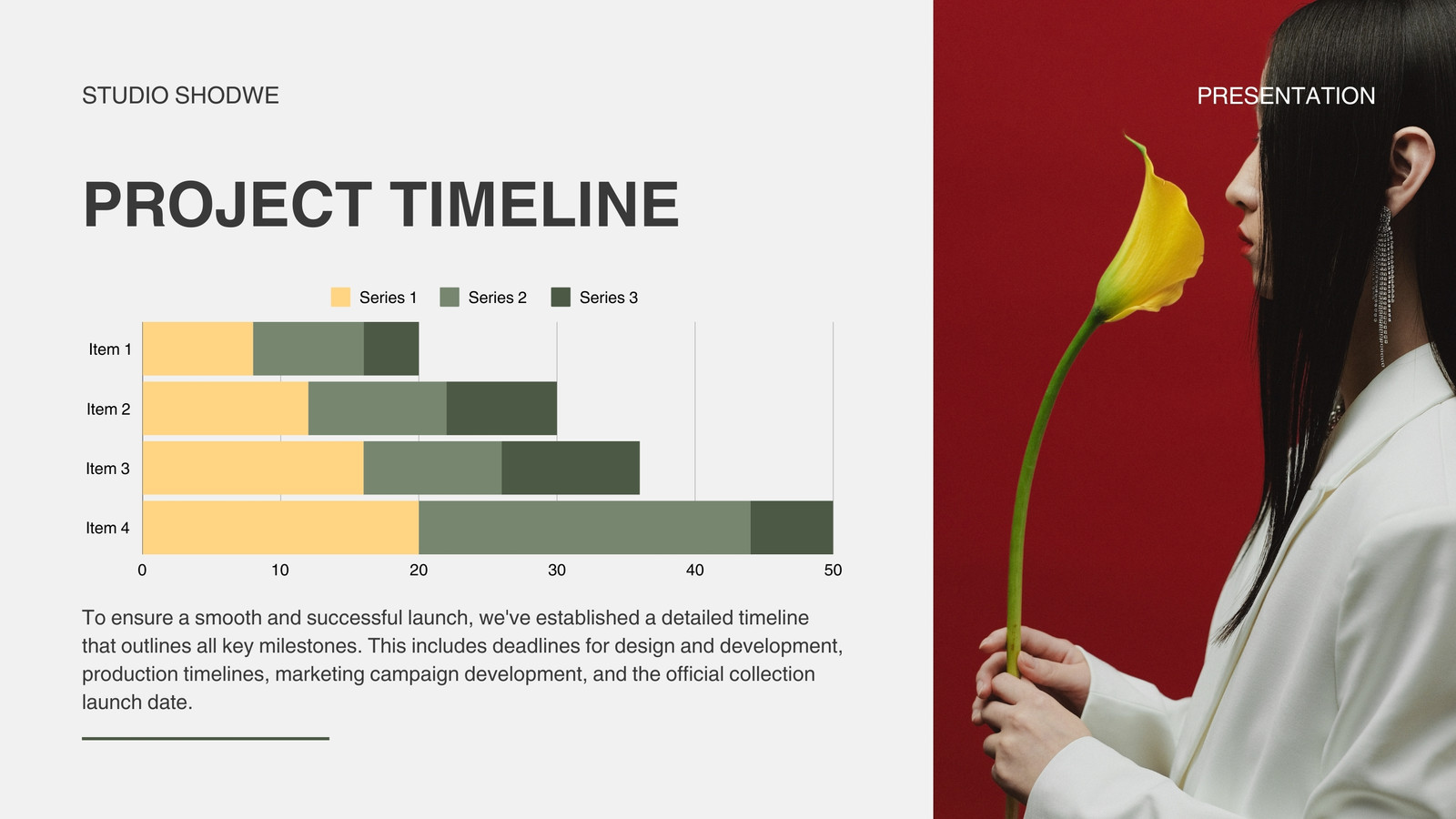 STUDIO SHODWE

PRESENTATION

PROJECT TIMELINE

Series 1 Series 2 Series 3

Item 1
Item 2
Item 3
Item 4

0 10 20 30 40 50

To ensure a smooth and successful launch, we've established a detailed timeline that outlines all key milestones. This includes deadlines for design and development, production timelines, marketing campaign development, and the official collection launch date.